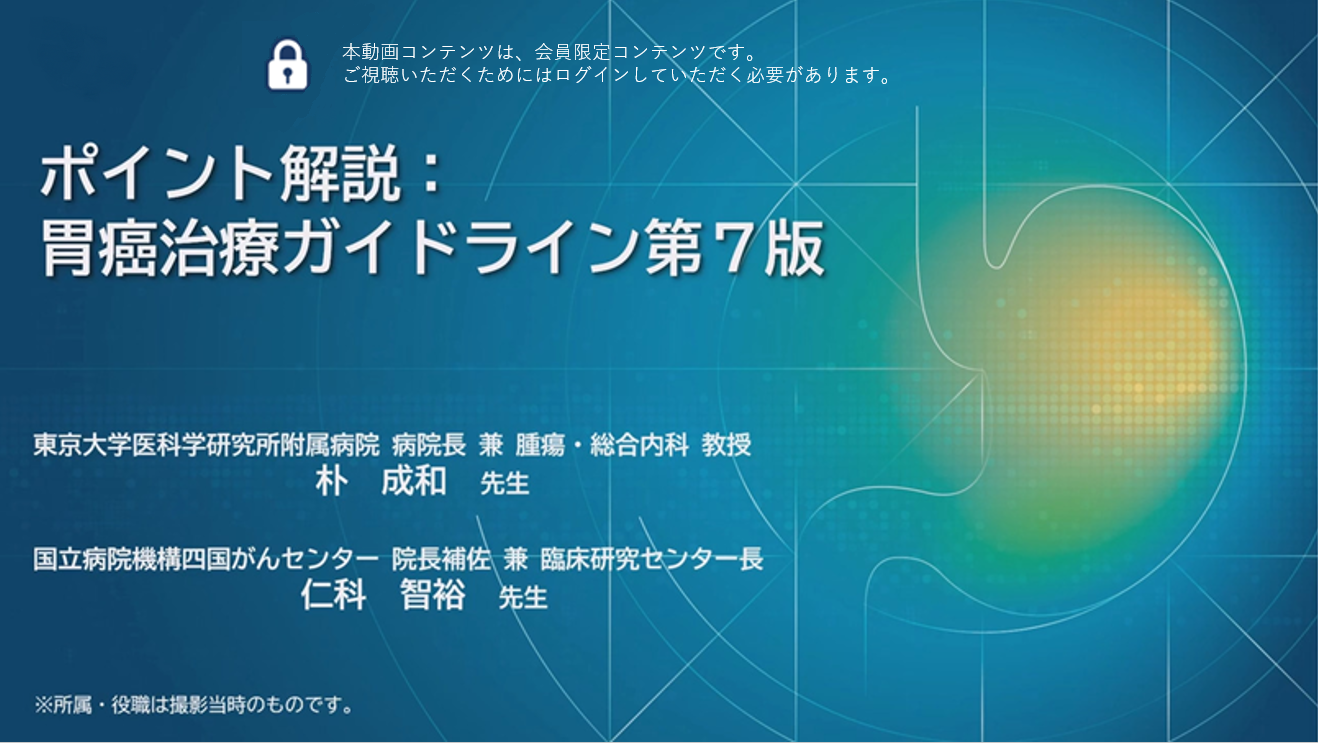 本動画コンテンツは、会員限定コンテンツです。
ご視聴いただくためにはログインしていただく必要があります。

ポイント解説：
胃癌治療ガイドライン第７版

東京大学医科学研究所附属病院 病院長 兼 腫瘍・総合内科 教授
朴 成和 先生

国立病院機構四国がんセンター 院長補佐 兼 臨床研究センター長
仁科 智裕 先生

※所属・役職は撮影当時のものです。